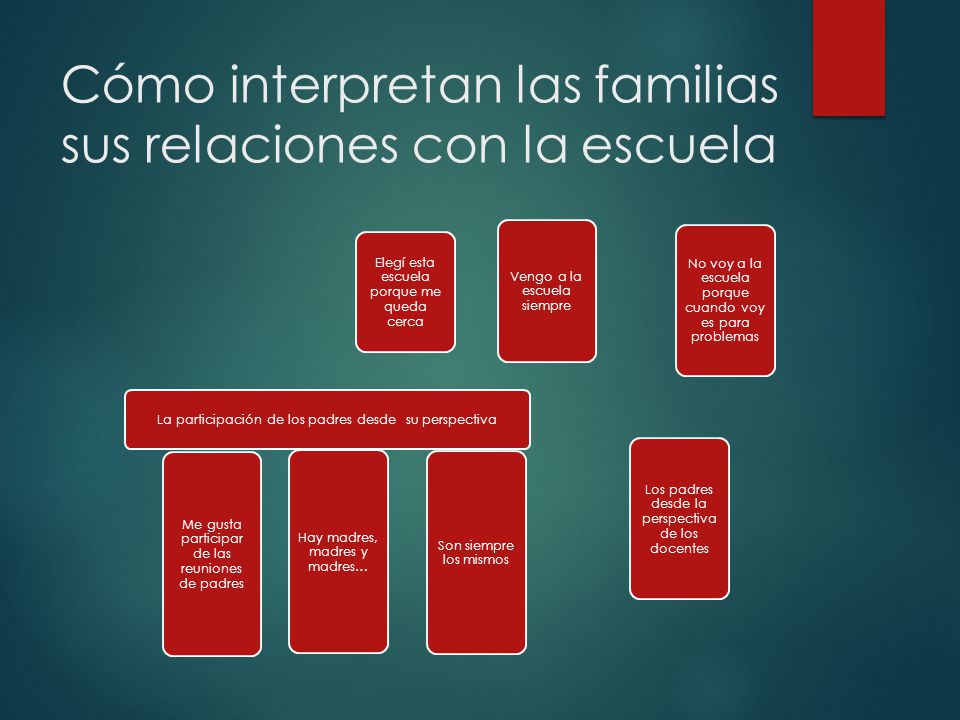 Cómo interpretan las familias sus relaciones con la escuela

Elegí esta escuela porque me queda cerca

Vengo a la escuela siempre

No voy a la escuela porque cuando voy es para problemas

La participación de los padres desde su perspectiva

Me gusta participar de las reuniones de padres

Hay madres, madres y madres…

Son siempre los mismos

Los padres desde la perspectiva de los docentes